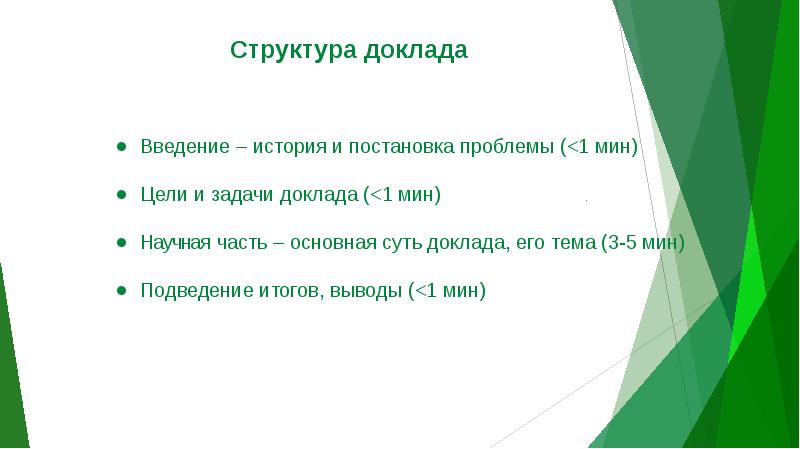 Структура доклада

● Введение – история и постановка проблемы (<1 мин)

● Цели и задачи доклада (<1 мин)

● Научная часть – основная суть доклада, его тема (3-5 мин)

● Подведение итогов, выводы (<1 мин)